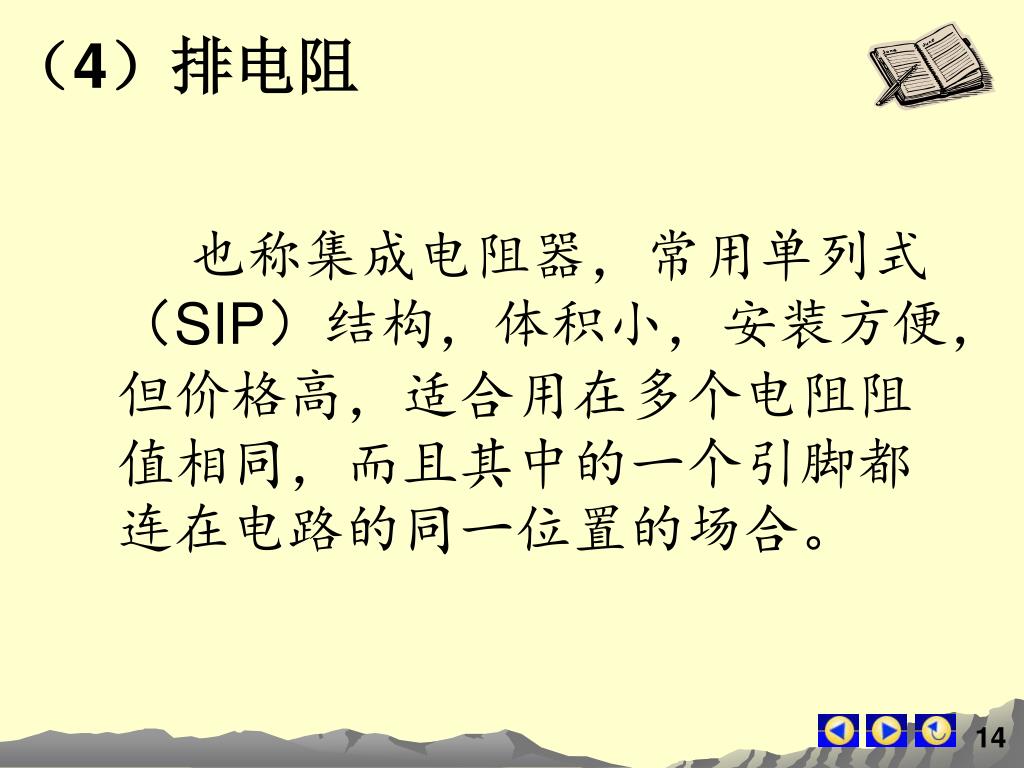 （4）排电阻

也称集成电阻器，常用单列式（SIP）结构，体积小，安装方便，但价格高，适合用在多个电阻阻值相同，而且其中的一个引脚都连在电路的同一位置的场合。

14